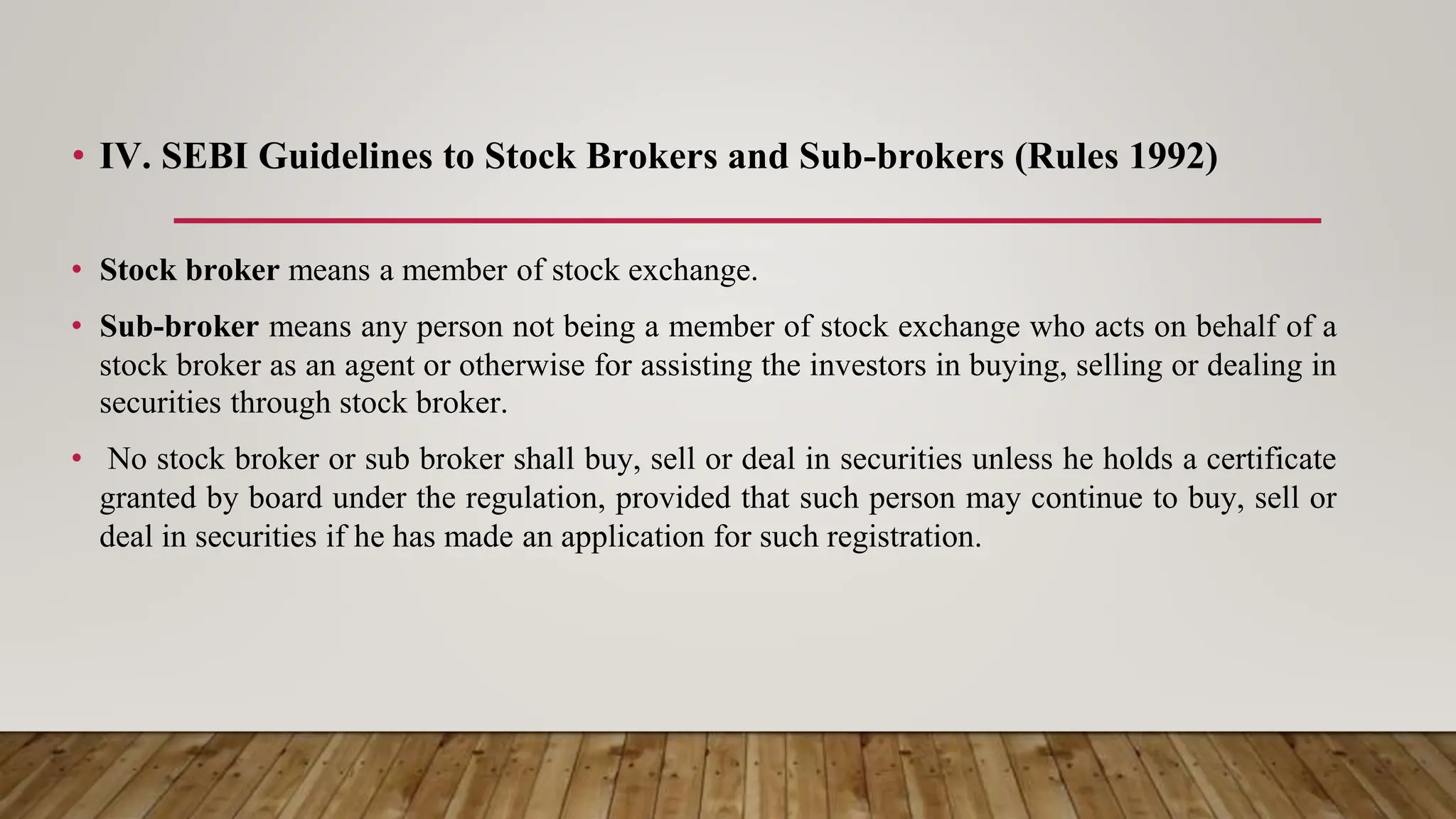 • IV. SEBI Guidelines to Stock Brokers and Sub-brokers (Rules 1992)

• Stock broker means a member of stock exchange.

• Sub-broker means any person not being a member of stock exchange who acts on behalf of a stock broker as an agent or otherwise for assisting the investors in buying, selling or dealing in securities through stock broker.

• No stock broker or sub broker shall buy, sell or deal in securities unless he holds a certificate granted by board under the regulation, provided that such person may continue to buy, sell or deal in securities if he has made an application for such registration.